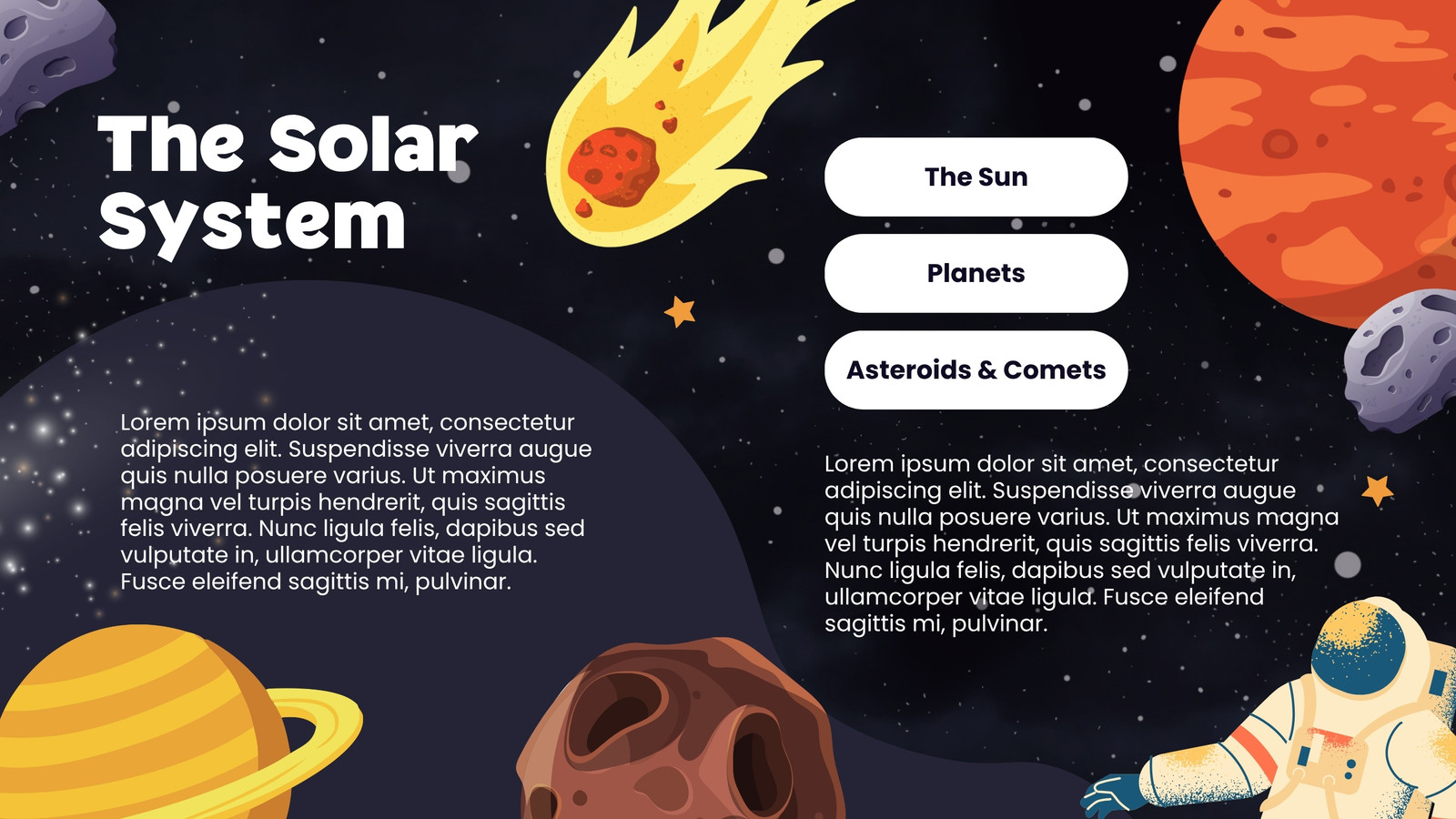 The Solar System

Lorem ipsum dolor sit amet, consectetur adipiscing elit. Suspendisse viverra augue quis nulla posuere varius. Ut maximus magna vel turpis hendrerit, quis sagittis felis viverra. Nunc ligula felis, dapibus sed vulputate in, ullamcorper vitae ligula. Fusce eleifend sagittis mi, pulvinar.

The Sun

Planets

Asteroids & Comets

Lorem ipsum dolor sit amet, consectetur adipiscing elit. Suspendisse viverra augue quis nulla posuere varius. Ut maximus magna vel turpis hendrerit, quis sagittis felis viverra. Nunc ligula felis, dapibus sed vulputate in, ullamcorper vitae ligula. Fusce eleifend sagittis mi, pulvinar.